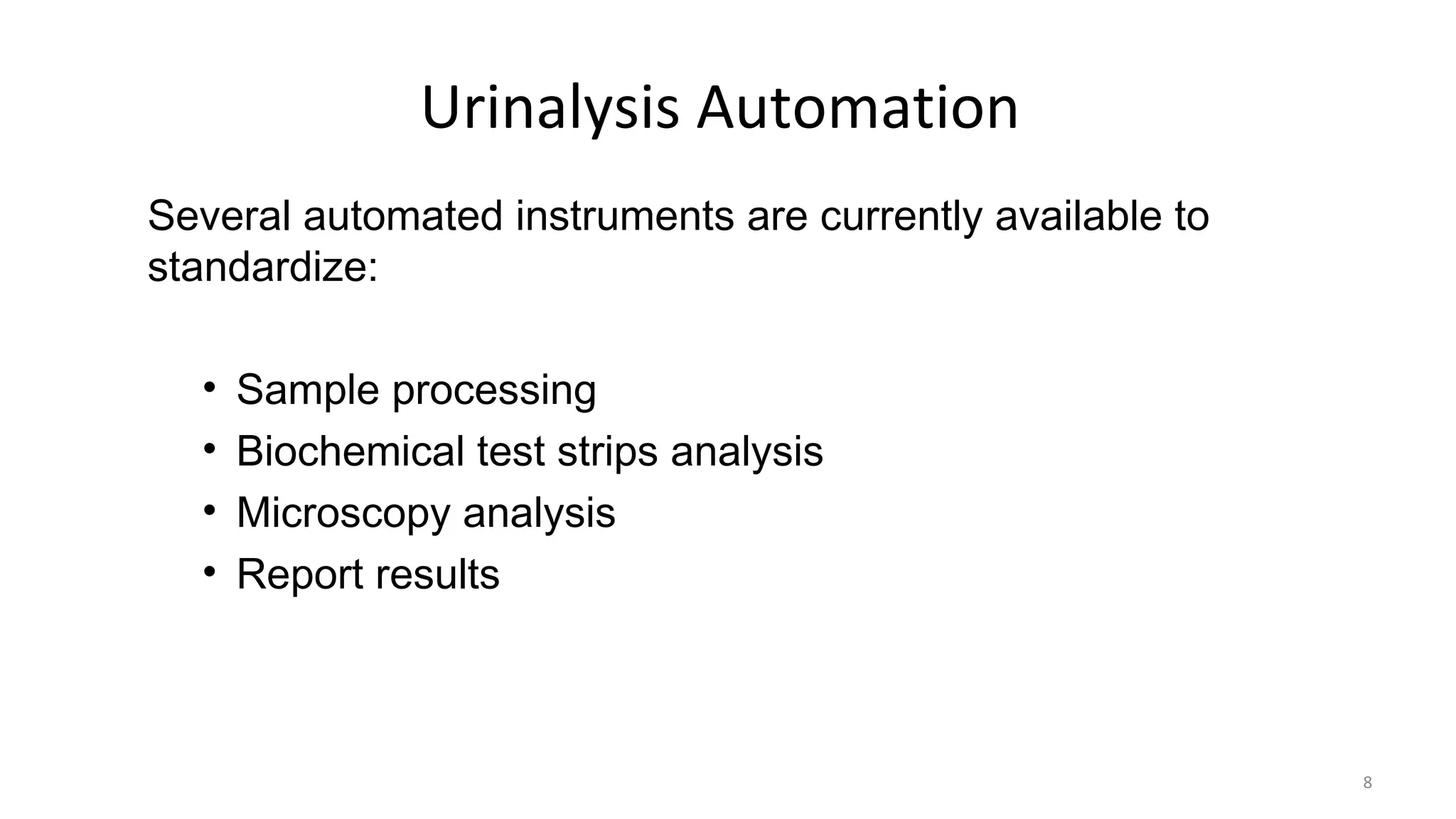 Urinalysis Automation

Several automated instruments are currently available to standardize:

• Sample processing
• Biochemical test strips analysis
• Microscopy analysis
• Report results

8